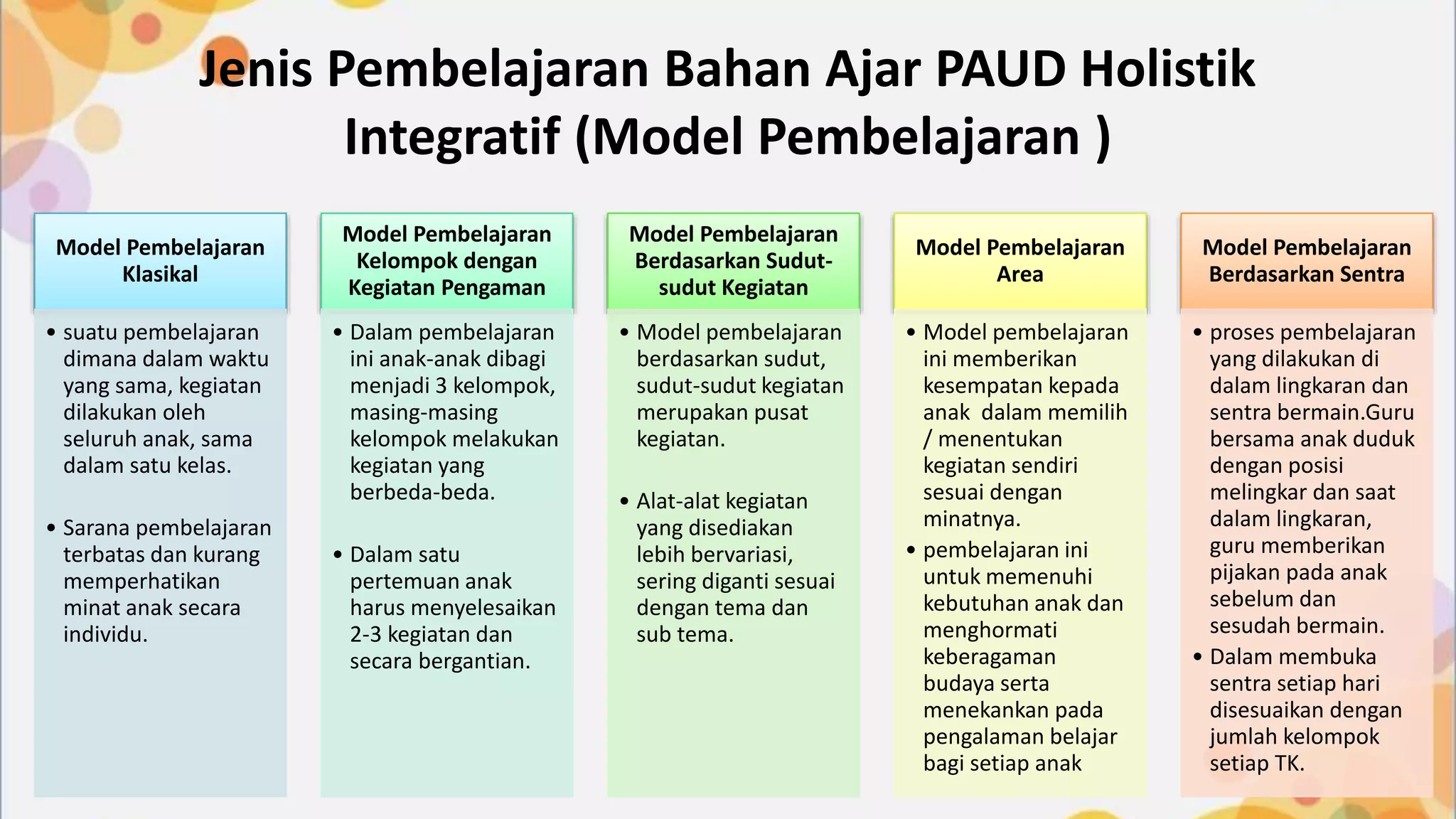 Jenis Pembelajaran Bahan Ajar PAUD Holistik Integratif (Model Pembelajaran )

Model Pembelajaran Klasikal

• suatu pembelajaran dimana dalam waktu yang sama, kegiatan dilakukan oleh seluruh anak, sama dalam satu kelas.

• Sarana pembelajaran terbatas dan kurang memperhatikan minat anak secara individu.

Model Pembelajaran Kelompok dengan Kegiatan Pengaman

• Dalam pembelajaran ini anak-anak dibagi menjadi 3 kelompok, masing-masing kelompok melakukan kegiatan yang berbeda-beda.

• Dalam satu pertemuan anak harus menyelesaikan 2-3 kegiatan dan secara bergantian.

Model Pembelajaran Berdasarkan Sudut-sudut Kegiatan

• Model pembelajaran berdasarkan sudut, sudut-sudut kegiatan merupakan pusat kegiatan.

• Alat-alat kegiatan yang disediakan lebih bervariasi, sering diganti sesuai dengan tema dan sub tema.

Model Pembelajaran Area

• Model pembelajaran ini memberikan kesempatan kepada anak dalam memilih / menentukan kegiatan sendiri sesuai dengan minatnya.

• pembelajaran ini untuk memenuhi kebutuhan anak dan menghormati keberagaman budaya serta menekankan pada pengalaman belajar bagi setiap anak

Model Pembelajaran Berdasarkan Sentra

• proses pembelajaran yang dilakukan di dalam lingkaran dan sentra bermain.Guru bersama anak duduk dengan posisi melingkar dan saat dalam lingkaran, guru memberikan pijakan pada anak sebelum dan sesudah bermain.

• Dalam membuka sentra setiap hari disesuaikan dengan jumlah kelompok setiap TK.